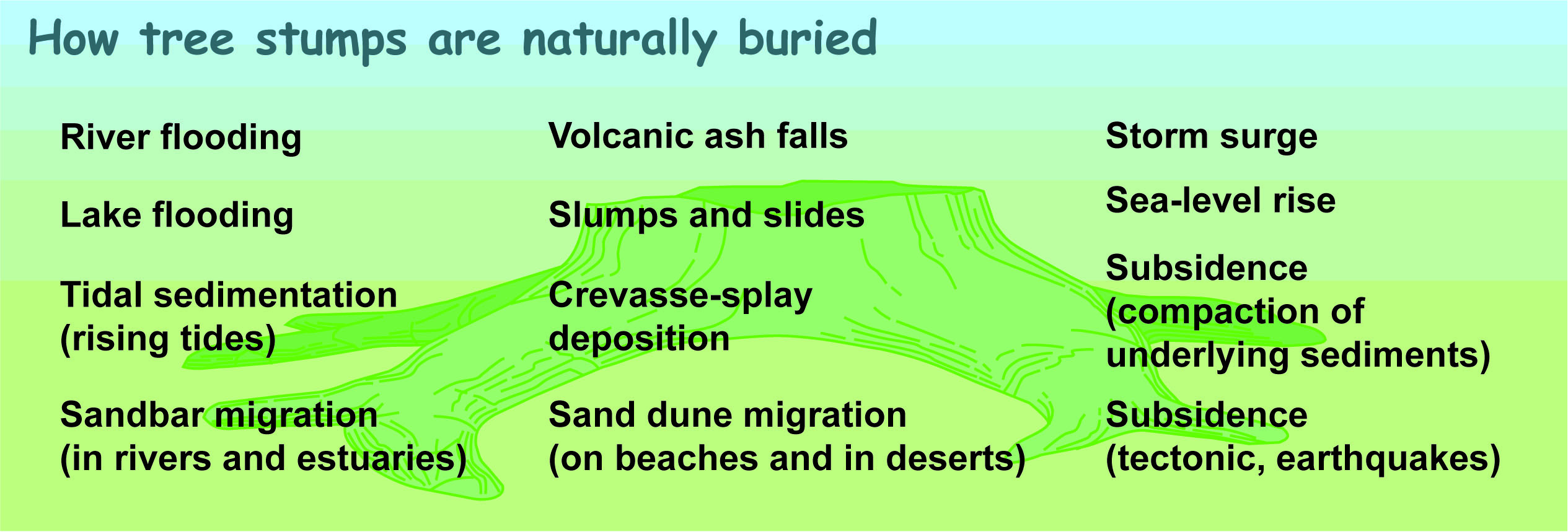 How tree stumps are naturally buried

River flooding

Lake flooding

Tidal sedimentation (rising tides)

Sandbar migration (in rivers and estuaries)

Volcanic ash falls

Slumps and slides

Crevasse-splay deposition

Sand dune migration (on beaches and in deserts)

Storm surge

Sea-level rise

Subsidence (compaction of underlying sediments)

Subsidence (tectonic, earthquakes)